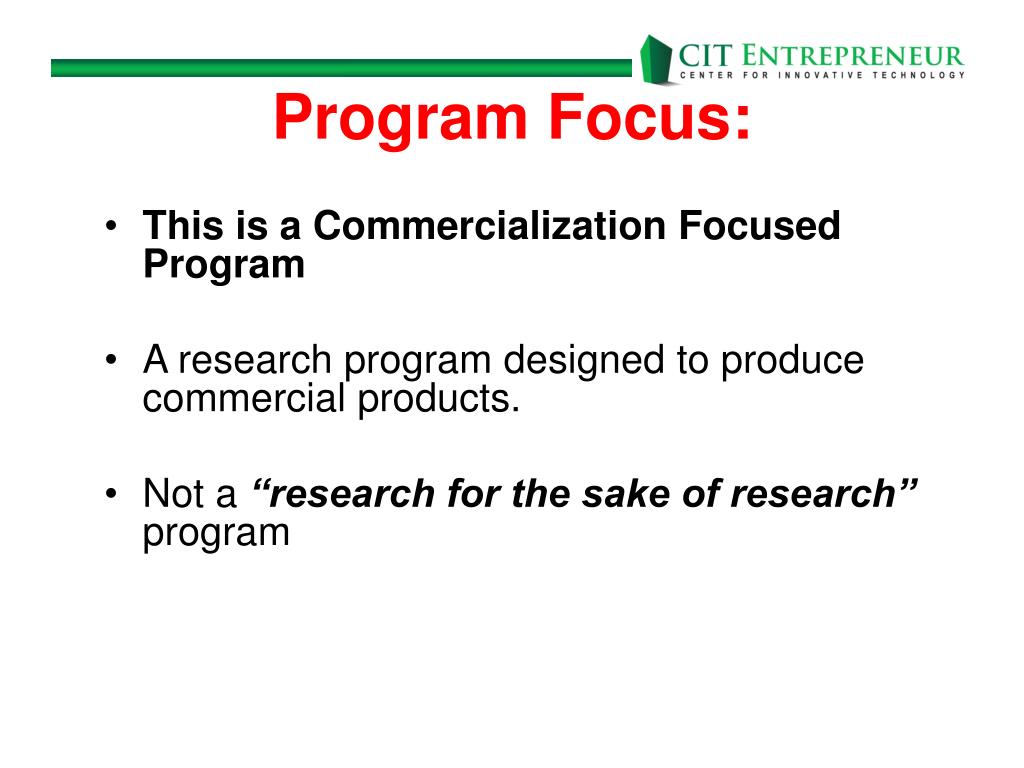 CIT ENTREPRENEUR
CENTER FOR INNOVATIVE TECHNOLOGY

Program Focus:

• This is a Commercialization Focused Program

• A research program designed to produce commercial products.

• Not a “research for the sake of research” program